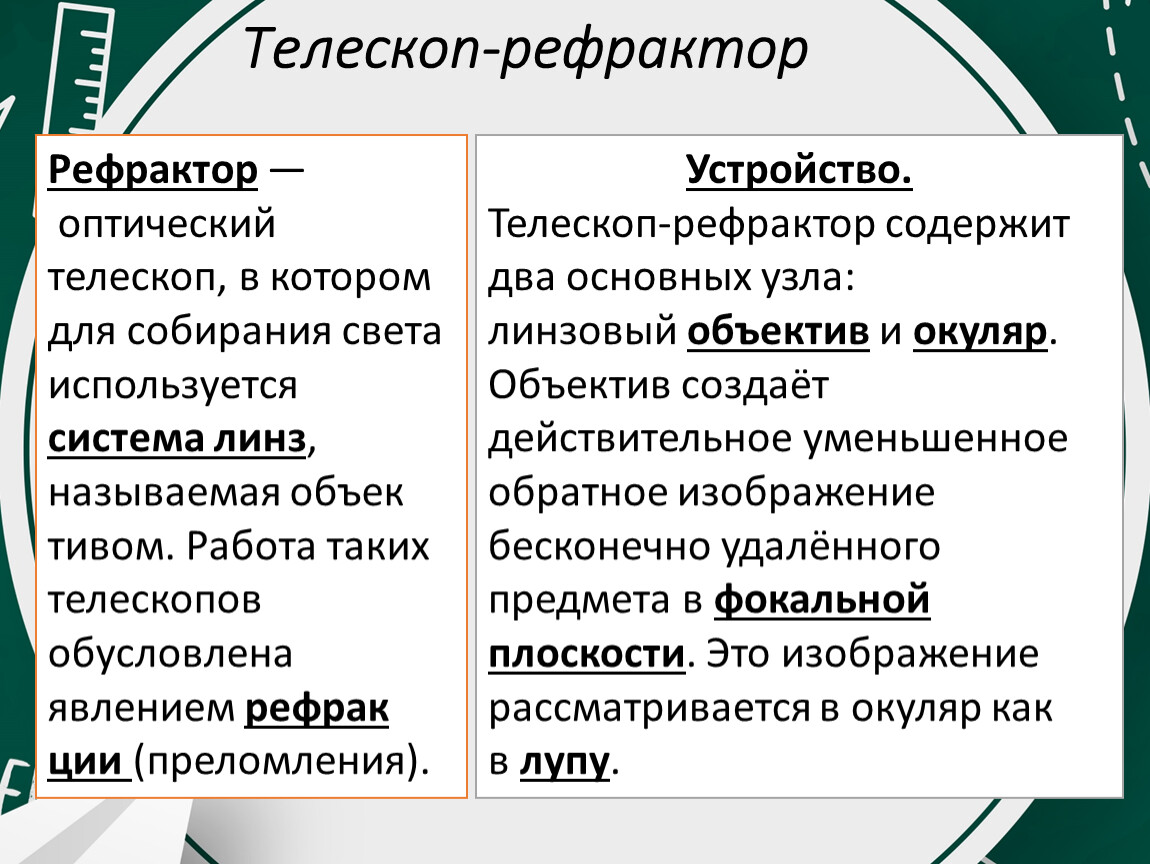 Телескоп-рефрактор

Рефрактор — оптический телескоп, в котором для собирания света используется система линз, называемая объек тивом. Работа таких телескопов обусловлена явлением рефрак ции (преломления).

Устройство.
Телескоп-рефрактор содержит два основных узла: линзовый объектив и окуляр. Объектив создаёт действительное уменьшенное обратное изображение бесконечно удалённого предмета в фокальной плоскости. Это изображение рассматривается в окуляр как в лупу.